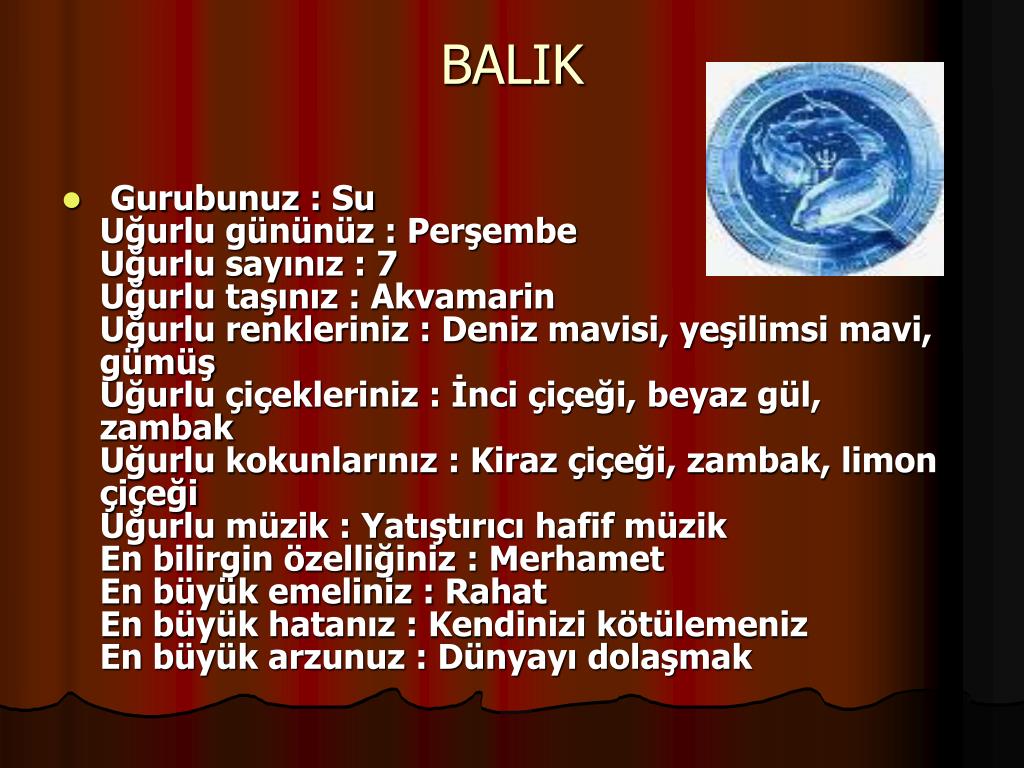 BALIK

Gurubunuz : Su
Uğurlu gününüz : Perşembe
Uğurlu sayınız : 7
Uğurlu taşınız : Akvamarin
Uğurlu renkleriniz : Deniz mavisi, yeşilimsi mavi, gümüş
Uğurlu çiçekleriniz : İnci çiçeği, beyaz gül, zambak
Uğurlu kokunlarınız : Kiraz çiçeği, zambak, limon çiçeği
Uğurlu müzik : Yatıştırıcı hafif müzik
En bilirgin özelliğiniz : Merhamet
En büyük emeliniz : Rahat
En büyük hatanız : Kendinizi kötülemeniz
En büyük arzunuz : Dünyayı dolaşmak